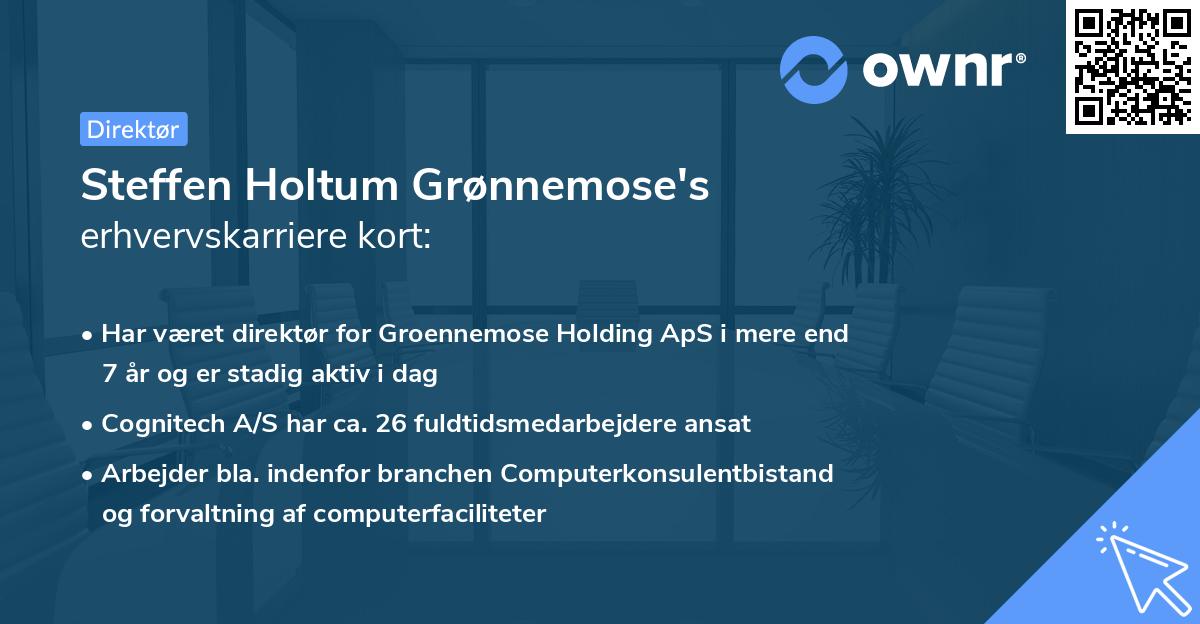 ownr®

Direktør

Steffen Holtum Grønnemose's
erhvervskarriere kort:

• Har været direktør for Groennemose Holding ApS i mere end 7 år og er stadig aktiv i dag

• Cognitech A/S har ca. 26 fuldtidsmedarbejdere ansat

• Arbejder bla. indenfor branchen Computerkonsulentbistand og forvaltning af computerfaciliteter